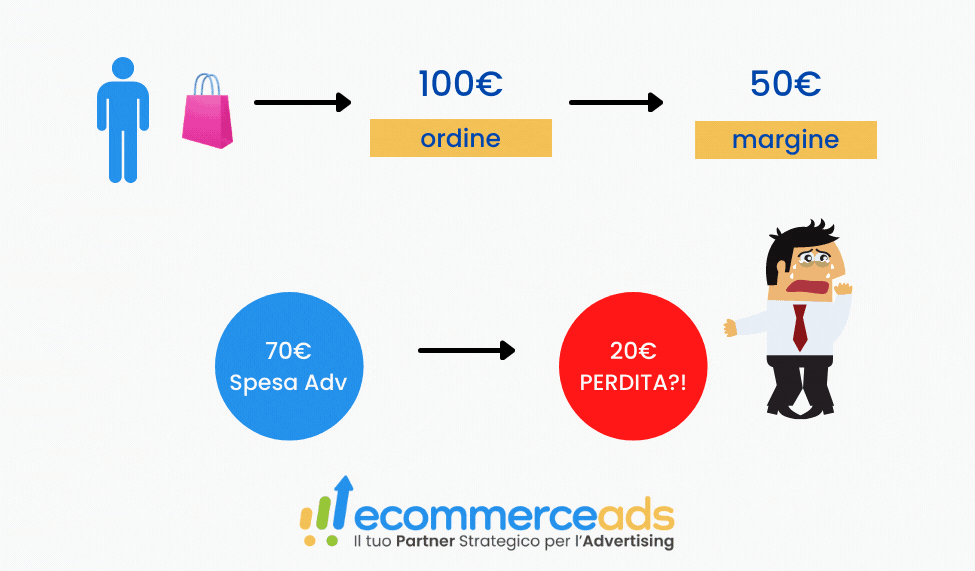 100€
ordine

50€
margine

70€
Spesa Adv

20€
PERDITA?!

ecommerceads
Il tuo Partner Strategico per l'Advertising